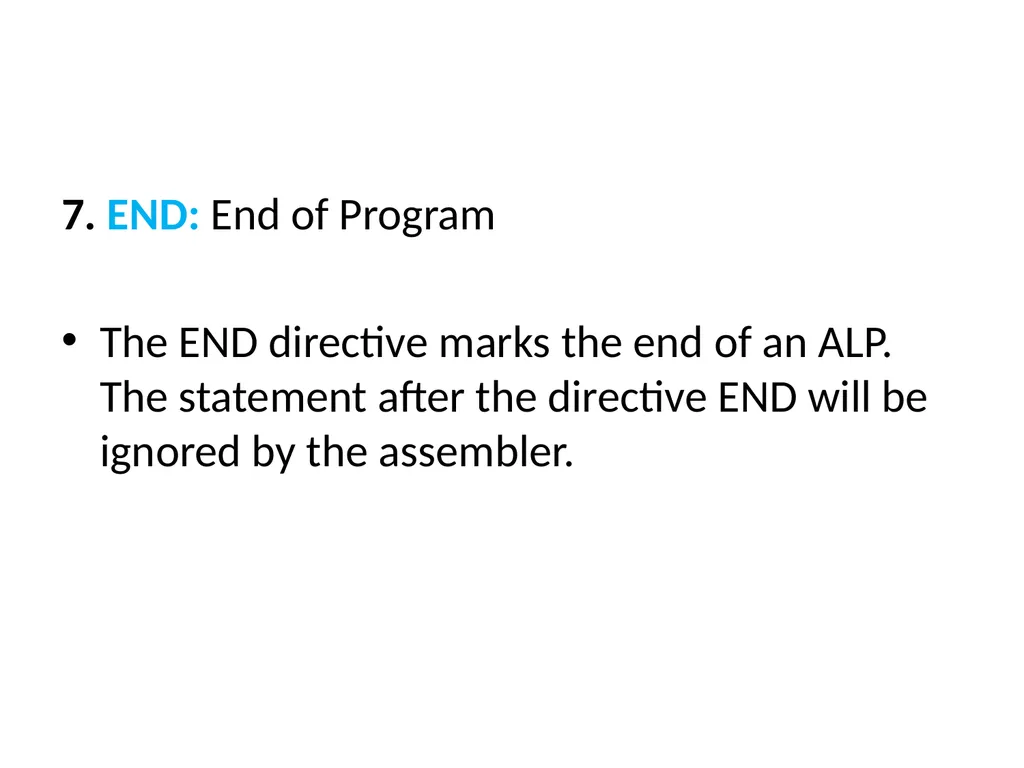 7. END: End of Program

• The END directive marks the end of an ALP. The statement after the directive END will be ignored by the assembler.